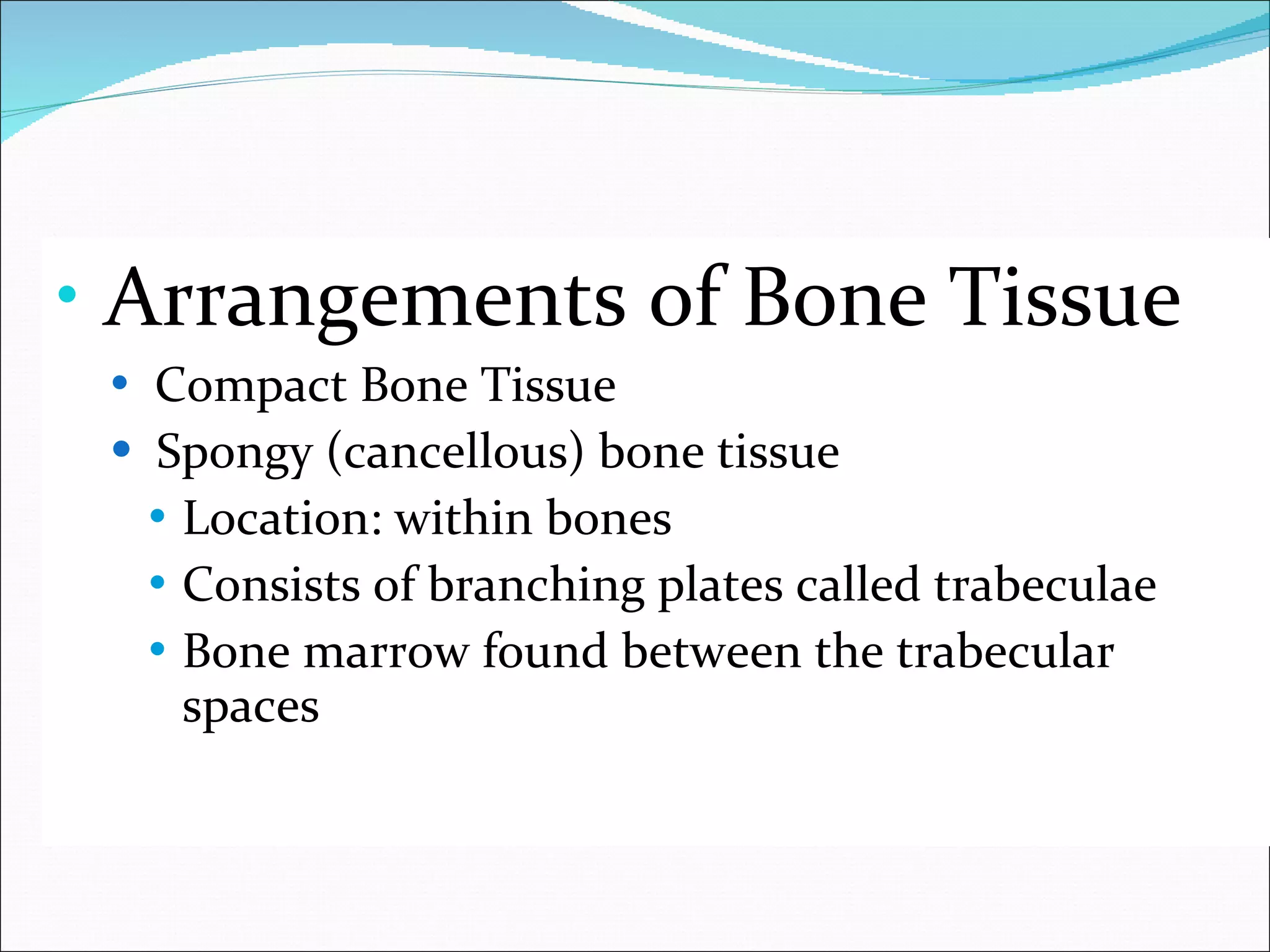 • Arrangements of Bone Tissue
  • Compact Bone Tissue
  • Spongy (cancellous) bone tissue
    • Location: within bones
    • Consists of branching plates called trabeculae
    • Bone marrow found between the trabecular spaces